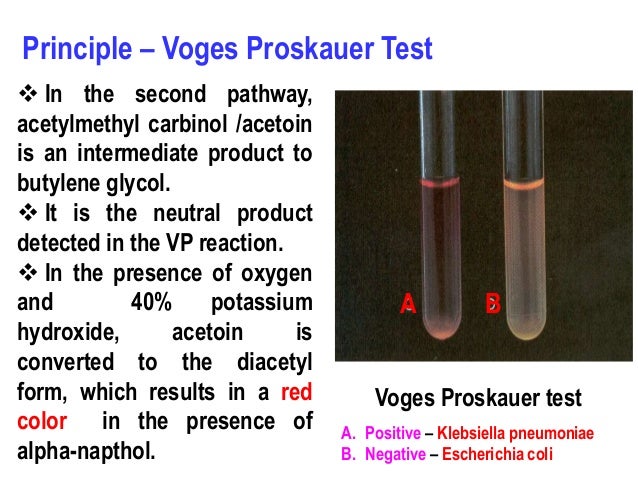 Principle – Voges Proskauer Test

❖ In the second pathway, acetylmethyl carbinol /acetoin is an intermediate product to butylene glycol.

❖ It is the neutral product detected in the VP reaction.

❖ In the presence of oxygen and 40% potassium hydroxide, acetoin is converted to the diacetyl form, which results in a red color in the presence of alpha-napthol.

A

B

Voges Proskauer test

A. Positive – Klebsiella pneumoniae
B. Negative – Escherichia coli